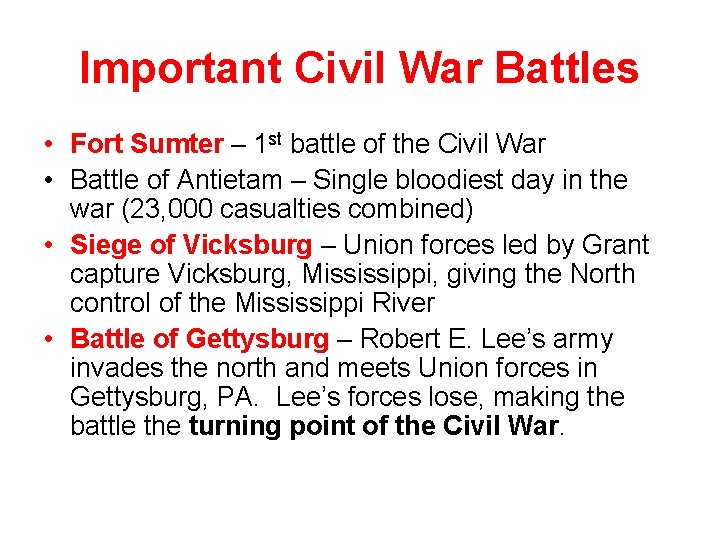 Important Civil War Battles

• Fort Sumter – 1st battle of the Civil War
• Battle of Antietam – Single bloodiest day in the war (23,000 casualties combined)
• Siege of Vicksburg – Union forces led by Grant capture Vicksburg, Mississippi, giving the North control of the Mississippi River
• Battle of Gettysburg – Robert E. Lee's army invades the north and meets Union forces in Gettysburg, PA. Lee's forces lose, making the battle the turning point of the Civil War.